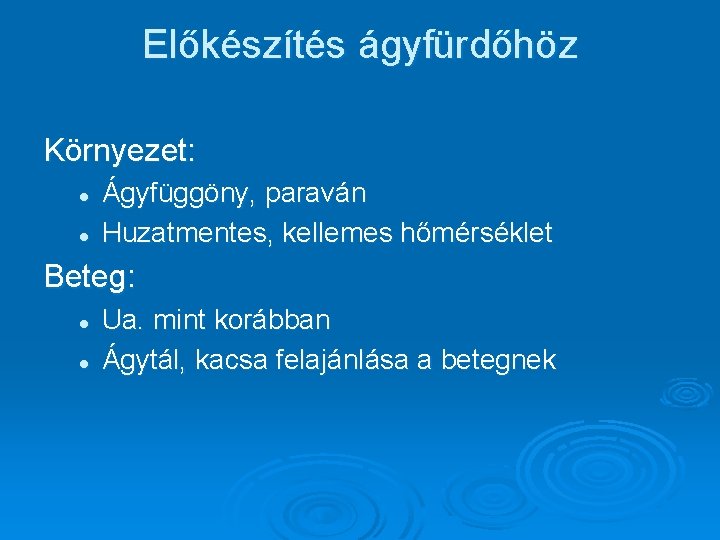 Előkészítés ágyfürdőhöz

Környezet:
- Ágyfüggöny, paraván
- Huzatmentes, kellemes hőmérséklet

Beteg:
- Ua. mint korábban
- Ágytál, kacsa felajánlása a betegnek